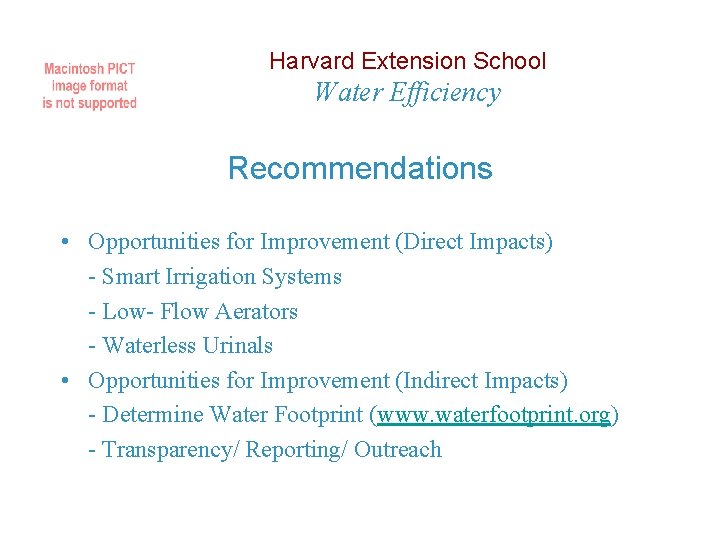 Macintosh PICT image format is not supported

Harvard Extension School
Water Efficiency

Recommendations

• Opportunities for Improvement (Direct Impacts)
- Smart Irrigation Systems
- Low- Flow Aerators
- Waterless Urinals
• Opportunities for Improvement (Indirect Impacts)
- Determine Water Footprint (www.waterfootprint.org)
- Transparency/ Reporting/ Outreach